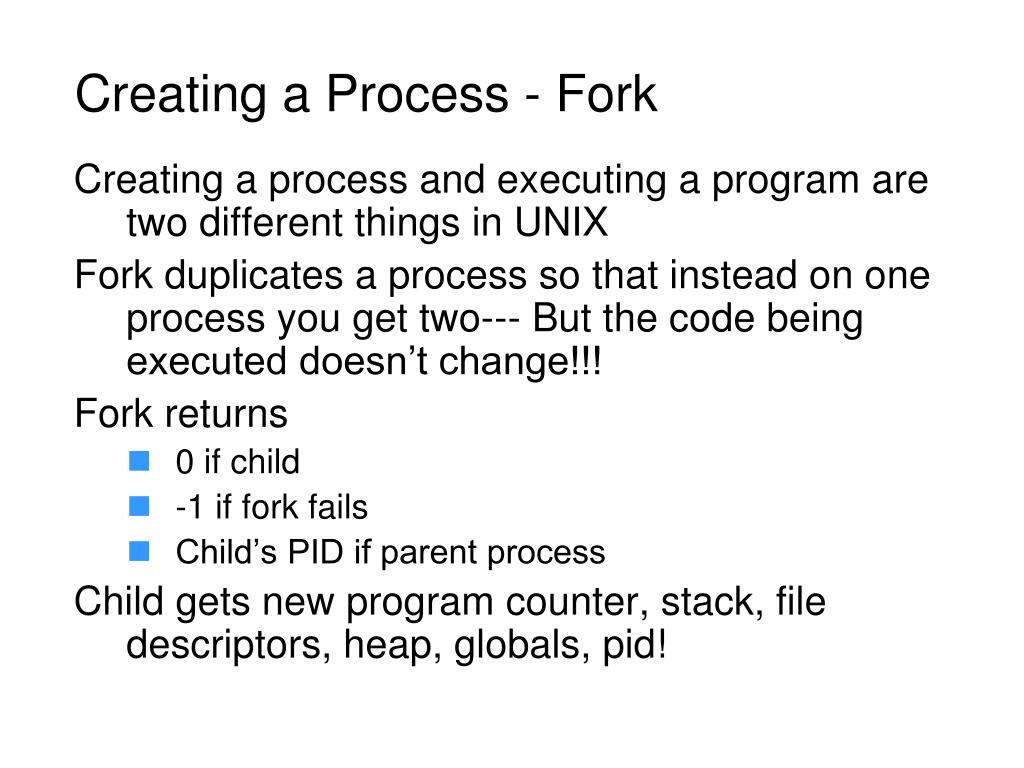 Creating a Process - Fork

Creating a process and executing a program are two different things in UNIX

Fork duplicates a process so that instead on one process you get two--- But the code being executed doesn’t change!!!

Fork returns

- 0 if child
- -1 if fork fails
- Child’s PID if parent process

Child gets new program counter, stack, file descriptors, heap, globals, pid!